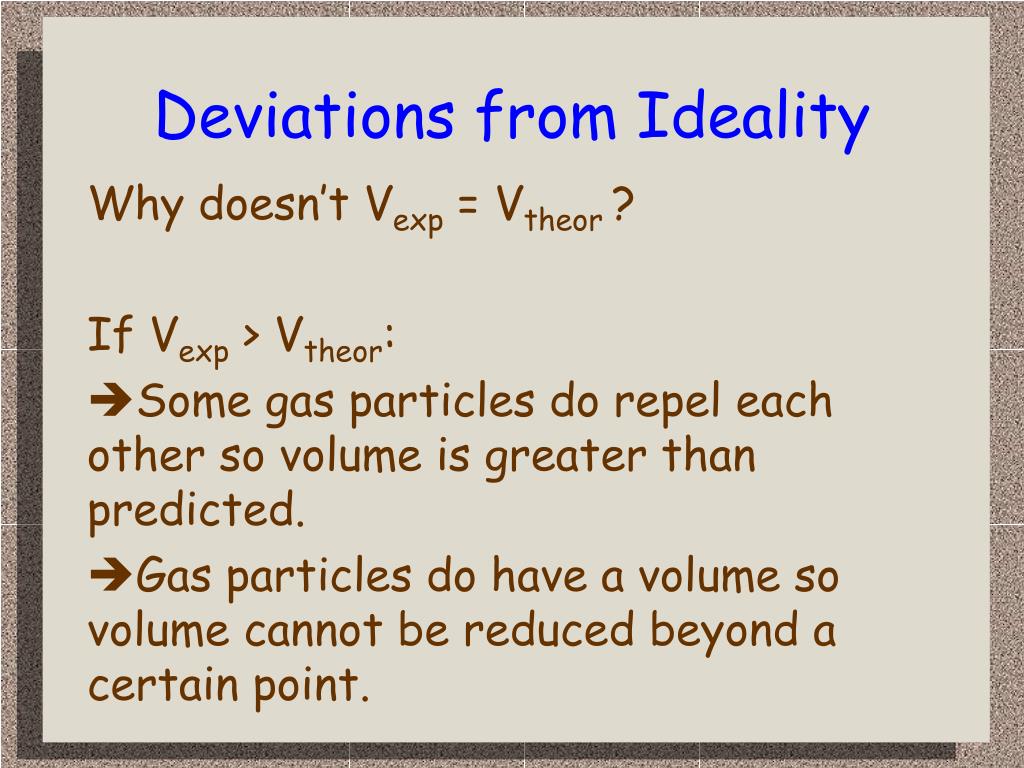 Deviations from Ideality

Why doesn't $V_{exp} = V_{theor}$ ?

If $V_{exp} > V_{theor}$:

➔Some gas particles do repel each other so volume is greater than predicted.

➔Gas particles do have a volume so volume cannot be reduced beyond a certain point.